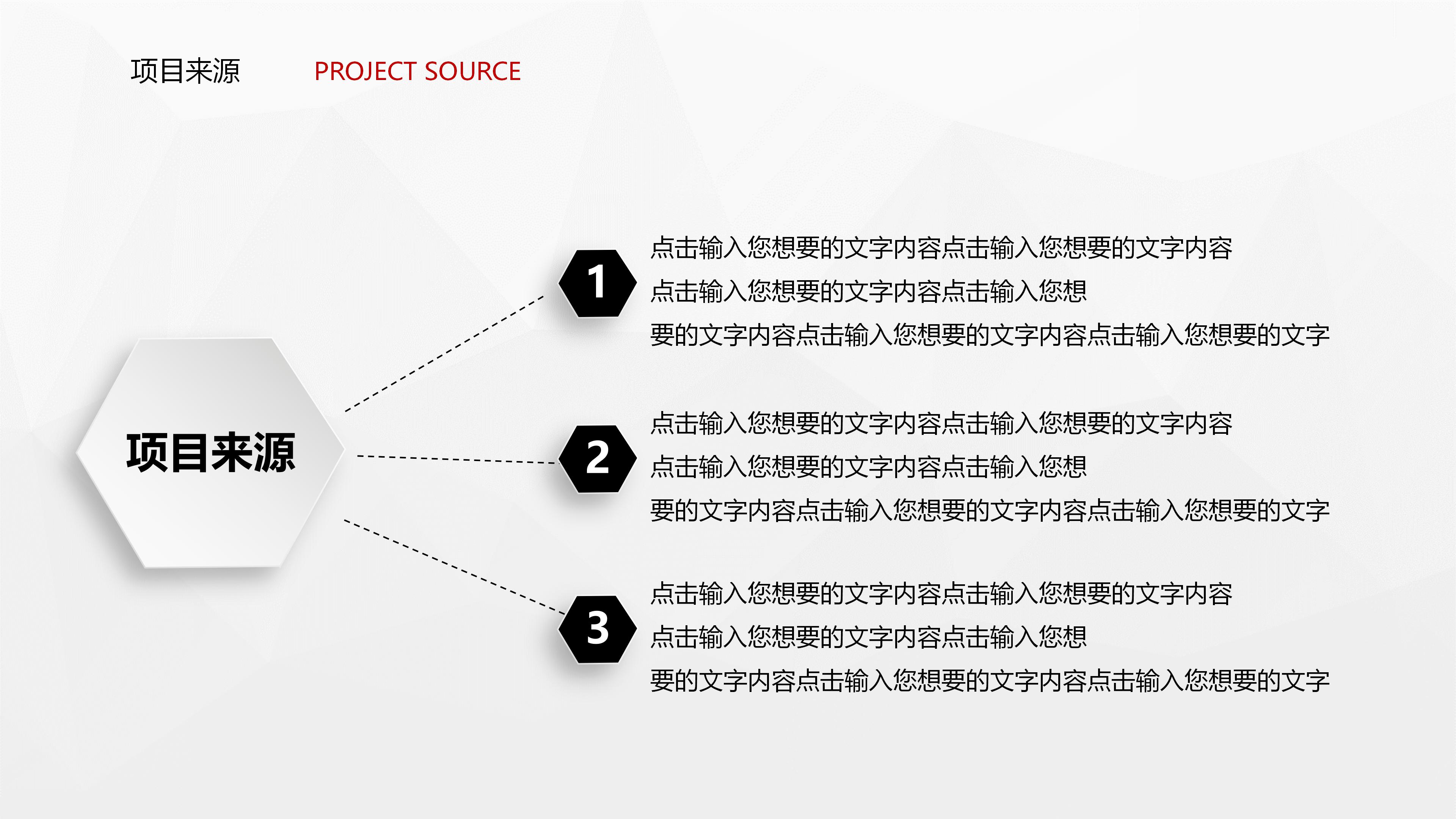 项目来源 PROJECT SOURCE

项目来源

1

点击输入您想要的文字内容点击输入您想要的文字内容
点击输入您想要的文字内容点击输入您想
要的文字内容点击输入您想要的文字内容点击输入您想要的文字

2

点击输入您想要的文字内容点击输入您想要的文字内容
点击输入您想要的文字内容点击输入您想
要的文字内容点击输入您想要的文字内容点击输入您想要的文字

3

点击输入您想要的文字内容点击输入您想要的文字内容
点击输入您想要的文字内容点击输入您想
要的文字内容点击输入您想要的文字内容点击输入您想要的文字